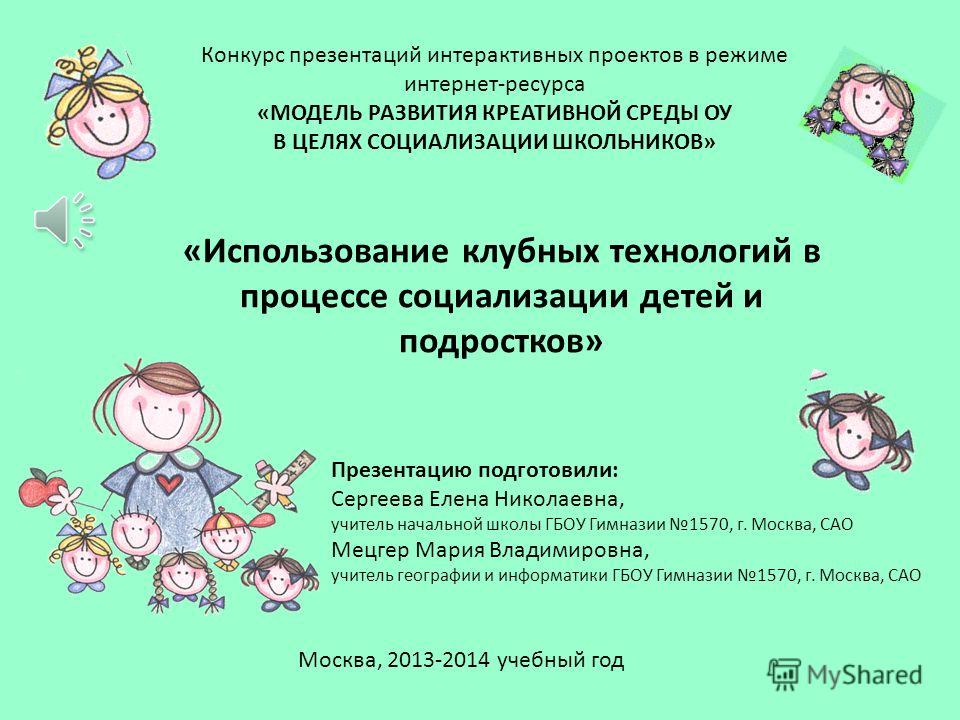 Конкурс презентаций интерактивных проектов в режиме интернет-ресурса
«МОДЕЛЬ РАЗВИТИЯ КРЕАТИВНОЙ СРЕДЫ ОУ В ЦЕЛЯХ СОЦИАЛИЗАЦИИ ШКОЛЬНИКОВ»

«Использование клубных технологий в процессе социализации детей и подростков»

Презентацию подготовили:
Сергеева Елена Николаевна,
учитель начальной школы ГБОУ Гимназии №1570, г. Москва, САО
Мецгер Мария Владимировна,
учитель географии и информатики ГБОУ Гимназии №1570, г. Москва, САО

Москва, 2013-2014 учебный год

MyShared